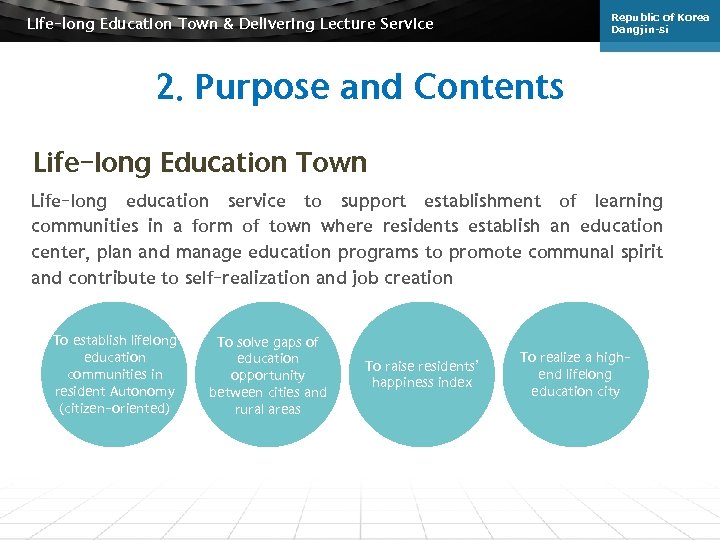 Life-long Education Town & Delivering Lecture Service

Republic of Korea
Dangjin-si

2. Purpose and Contents

Life-long Education Town

Life-long education service to support establishment of learning communities in a form of town where residents establish an education center, plan and manage education programs to promote communal spirit and contribute to self-realization and job creation

To establish lifelong education communities in resident Autonomy (citizen-oriented)

To solve gaps of education opportunity between cities and rural areas

To raise residents' happiness index

To realize a high-end lifelong education city